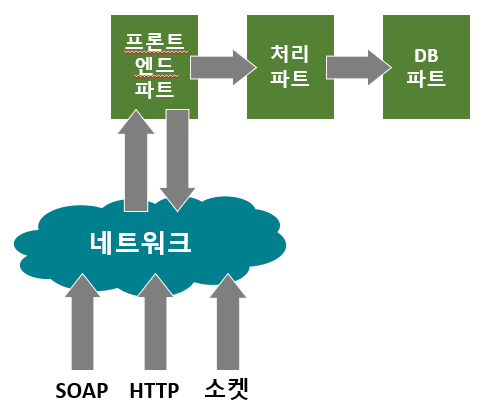 프론트
엔드
파트

처리
파트

DB
파트

네트워크

SOAP HTTP 소켓